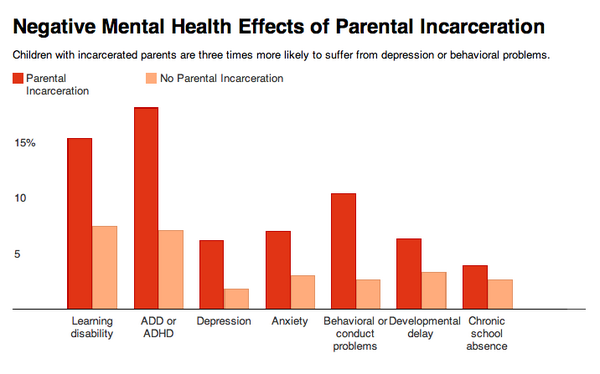 Negative Mental Health Effects of Parental Incarceration

Children with incarcerated parents are three times more likely to suffer from depression or behavioral problems.

Parental Incarceration
No Parental Incarceration

15%
10
5

Learning disability
ADD or ADHD
Depression
Anxiety
Behavioral or conduct problems
Developmental delay
Chronic school absence